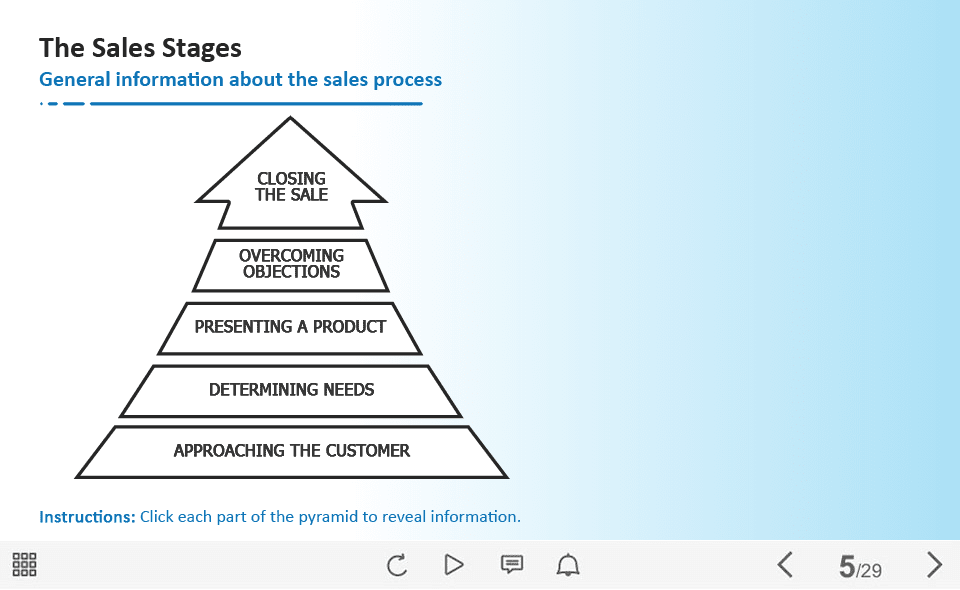 The Sales Stages
General information about the sales process

CLOSING THE SALE
OVERCOMING OBJECTIONS
PRESENTING A PRODUCT
DETERMINING NEEDS
APPROACHING THE CUSTOMER

Instructions: Click each part of the pyramid to reveal information.

5/29